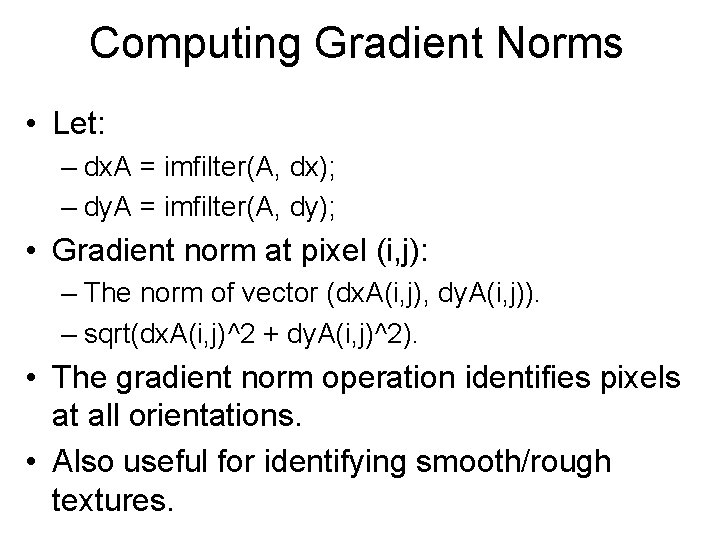 Computing Gradient Norms

• Let:
– dxA = imfilter(A, dx);
– dyA = imfilter(A, dy);
• Gradient norm at pixel (i,j):
– The norm of vector (dxA(i,j), dyA(i,j)).
– sqrt(dxA(i,j)^2 + dyA(i,j)^2).
• The gradient norm operation identifies pixels at all orientations.
• Also useful for identifying smooth/rough textures.